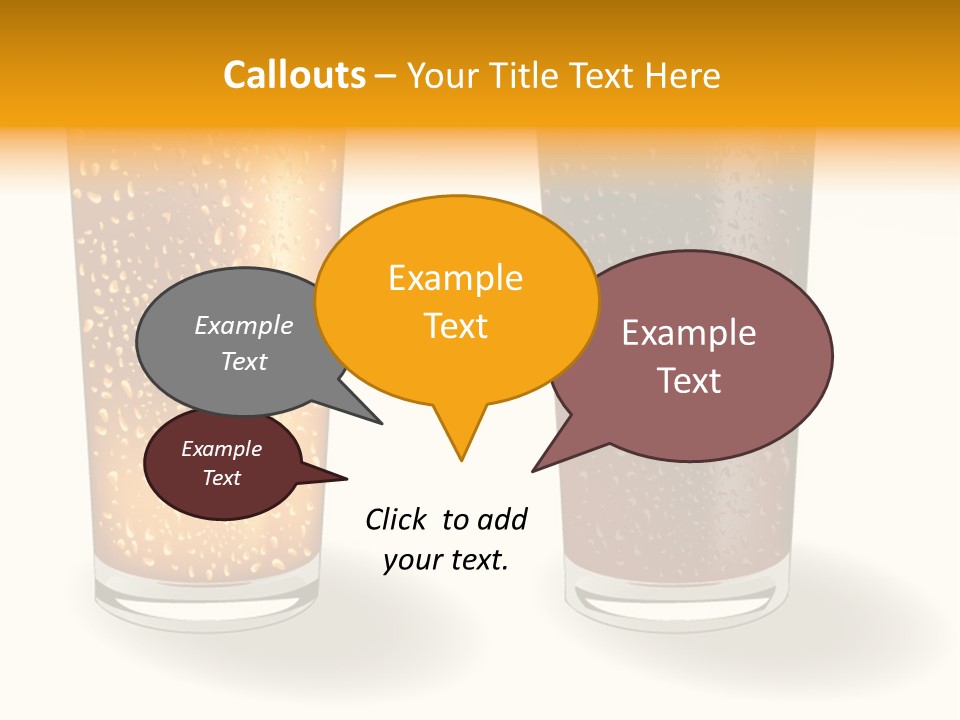 Callouts – Your Title Text Here

Example Text

Example Text

Example Text

Example Text

Click to add your text.